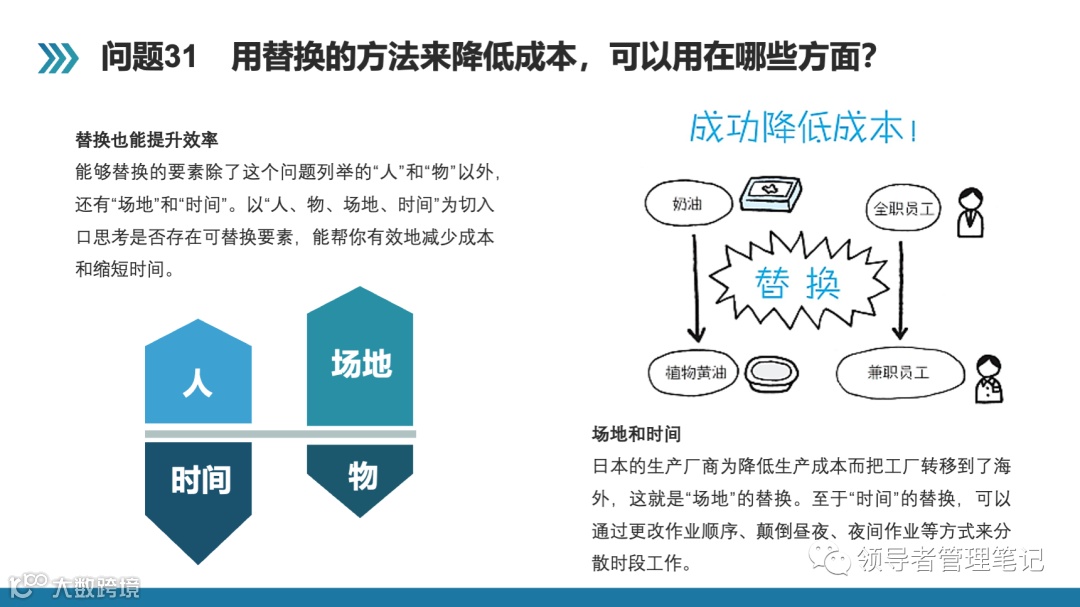 问题31　用替换的方法来降低成本，可以用在哪些方面?

替换也能提升效率
能够替换的要素除了这个问题列举的“人”和“物”以外，还有“场地”和“时间”。以“人、物、场地、时间”为切入口思考是否存在可替换要素，能帮你有效地减少成本和缩短时间。

人
场地
时间
物

成功降低成本!
奶油
全职员工
替换
植物黄油
兼职员工

场地和时间
日本的生产厂商为降低生产成本而把工厂转移到了海外，这就是“场地”的替换。至于“时间”的替换，可以通过更改作业顺序、颠倒昼夜、夜间作业等方式来分散时段工作。

领导者管理笔记
大数跨境